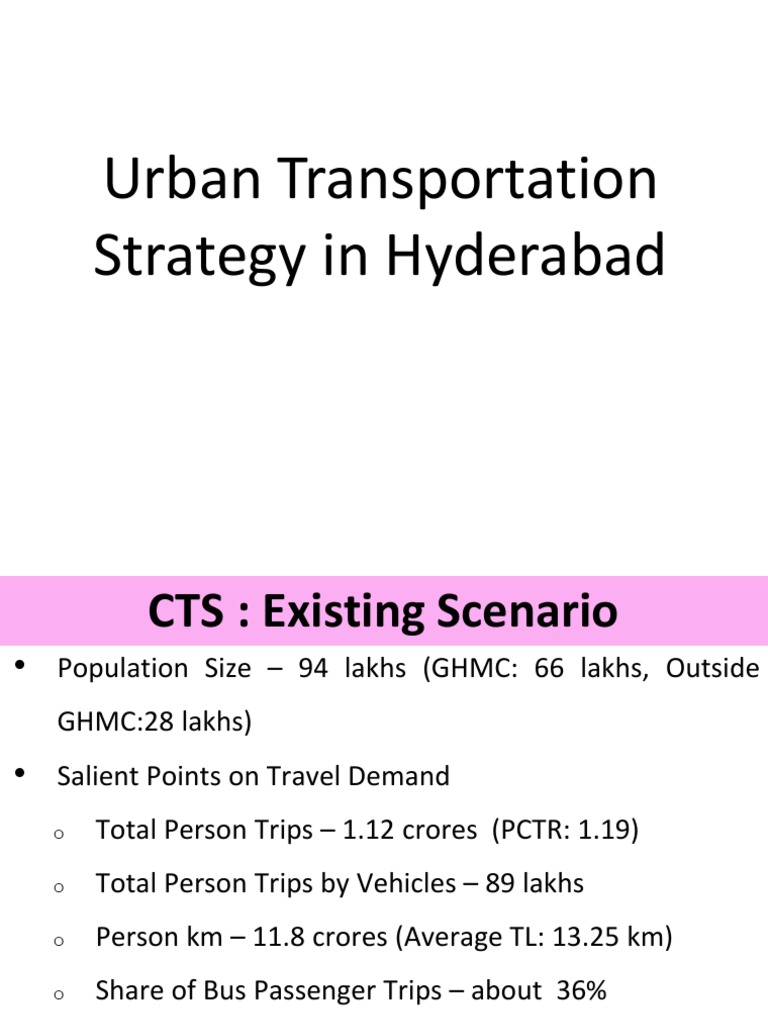 Urban Transportation Strategy in Hyderabad

CTS : Existing Scenario

• Population Size – 94 lakhs (GHMC: 66 lakhs, Outside GHMC:28 lakhs)

• Salient Points on Travel Demand

o Total Person Trips – 1.12 crores (PCTR: 1.19)

o Total Person Trips by Vehicles – 89 lakhs

o Person km – 11.8 crores (Average TL: 13.25 km)

o Share of Bus Passenger Trips – about 36%